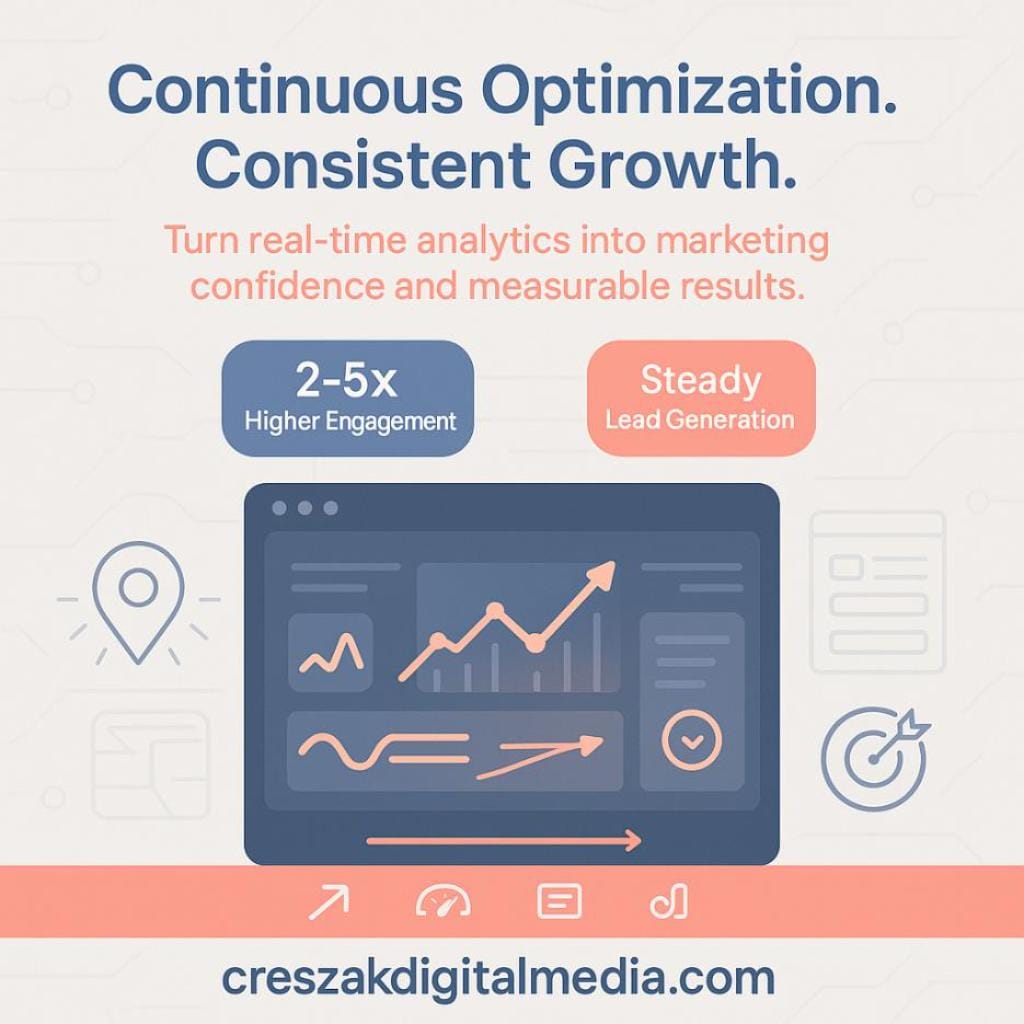 Continuous Optimization.
Consistent Growth.

Turn real-time analytics into marketing confidence and measurable results.

2-5x
Higher Engagement

Steady
Lead Generation

creszakdigitalmedia.com